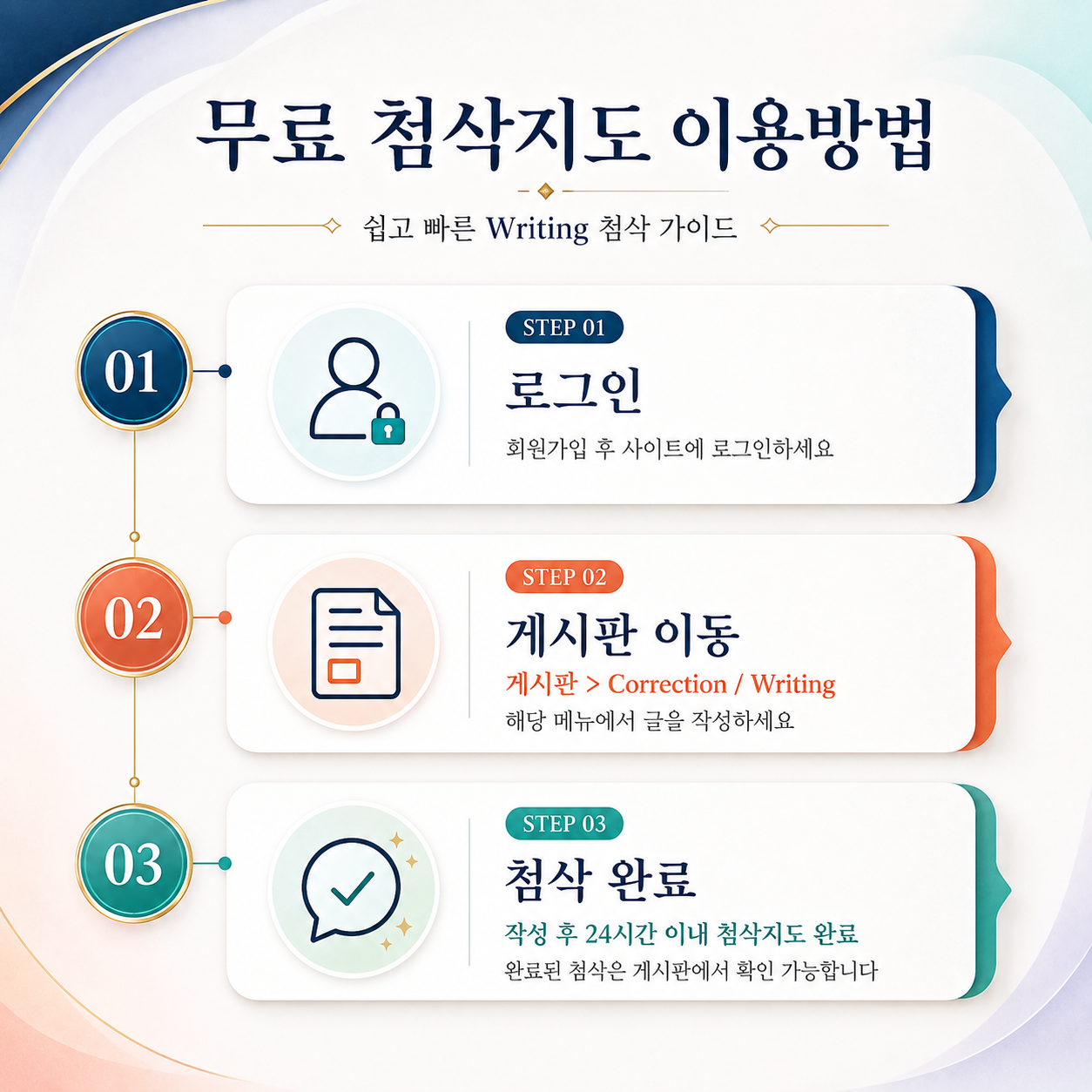 무료 첨삭지도 이용방법

쉽고 빠른 Writing 첨삭 가이드

01

STEP 01

로그인

회원가입 후 사이트에 로그인하세요

02

STEP 02

게시판 이동

게시판 > Correction / Writing

해당 메뉴에서 글을 작성하세요

03

STEP 03

첨삭 완료

작성 후 24시간 이내 첨삭지도 완료

완료된 첨삭은 게시판에서 확인 가능합니다